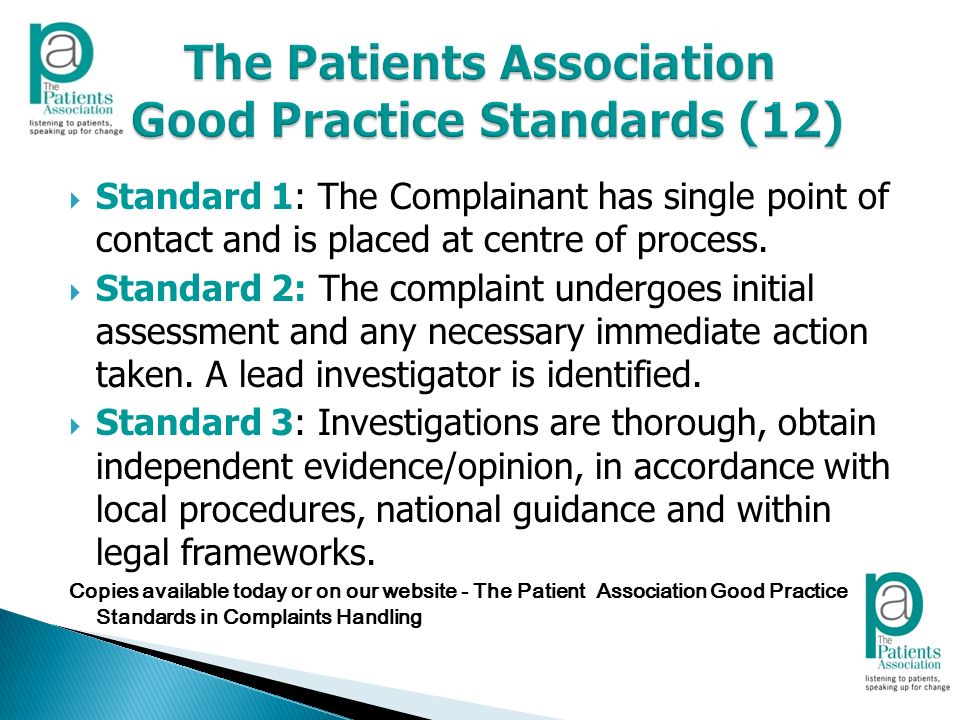 pa
The Patients Association
listening to patients, speaking up for change

The Patients Association Good Practice Standards (12)

Standard 1: The Complainant has single point of contact and is placed at centre of process.

Standard 2: The complaint undergoes initial assessment and any necessary immediate action taken. A lead investigator is identified.

Standard 3: Investigations are thorough, obtain independent evidence/opinion, in accordance with local procedures, national guidance and within legal frameworks.

Copies available today or on our website - The Patient Association Good Practice Standards in Complaints Handling

pa
The Patients Association
listening to patients, speaking up for change